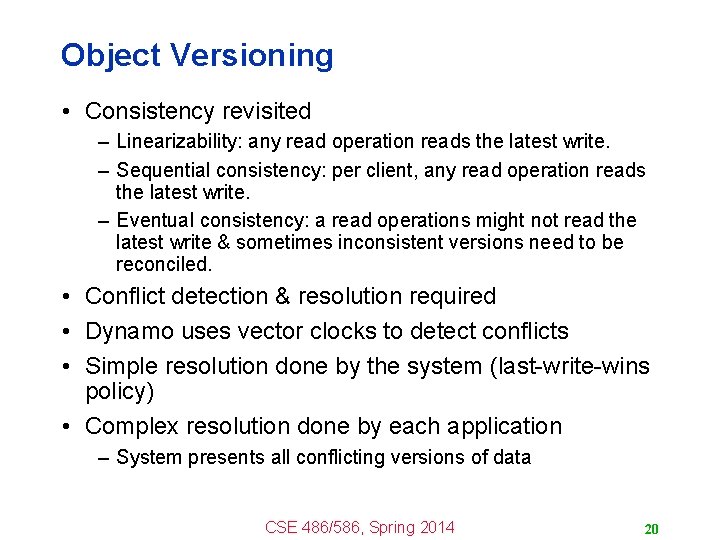 Object Versioning

• Consistency revisited
  – Linearizability: any read operation reads the latest write.
  – Sequential consistency: per client, any read operation reads the latest write.
  – Eventual consistency: a read operations might not read the latest write & sometimes inconsistent versions need to be reconciled.
• Conflict detection & resolution required
• Dynamo uses vector clocks to detect conflicts
• Simple resolution done by the system (last-write-wins policy)
• Complex resolution done by each application
  – System presents all conflicting versions of data

CSE 486/586, Spring 2014

20